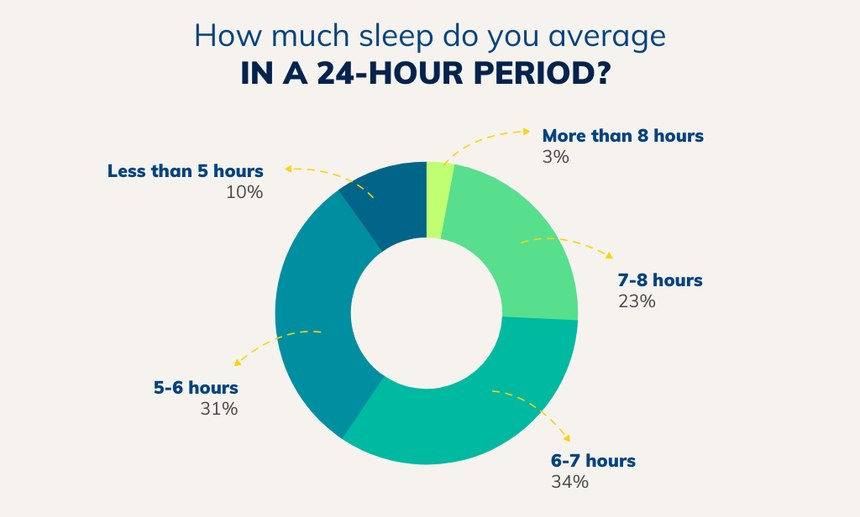 How much sleep do you average
IN A 24-HOUR PERIOD?

More than 8 hours
3%

Less than 5 hours
10%

7-8 hours
23%

5-6 hours
31%

6-7 hours
34%